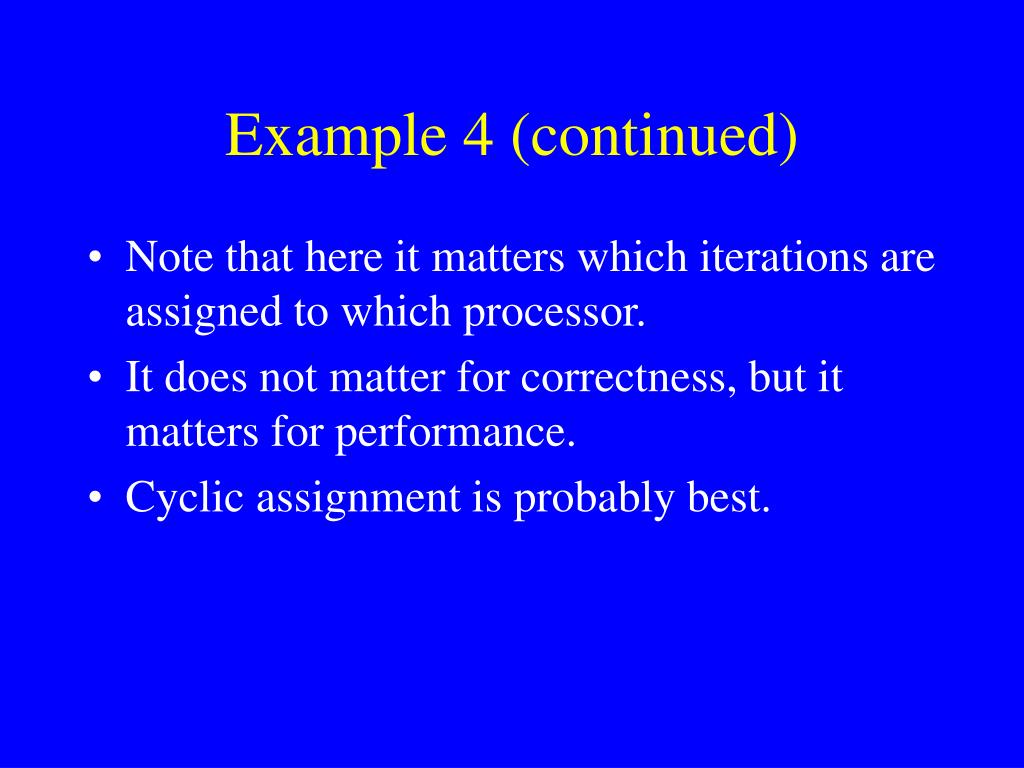 Example 4 (continued)

• Note that here it matters which iterations are assigned to which processor.
• It does not matter for correctness, but it matters for performance.
• Cyclic assignment is probably best.